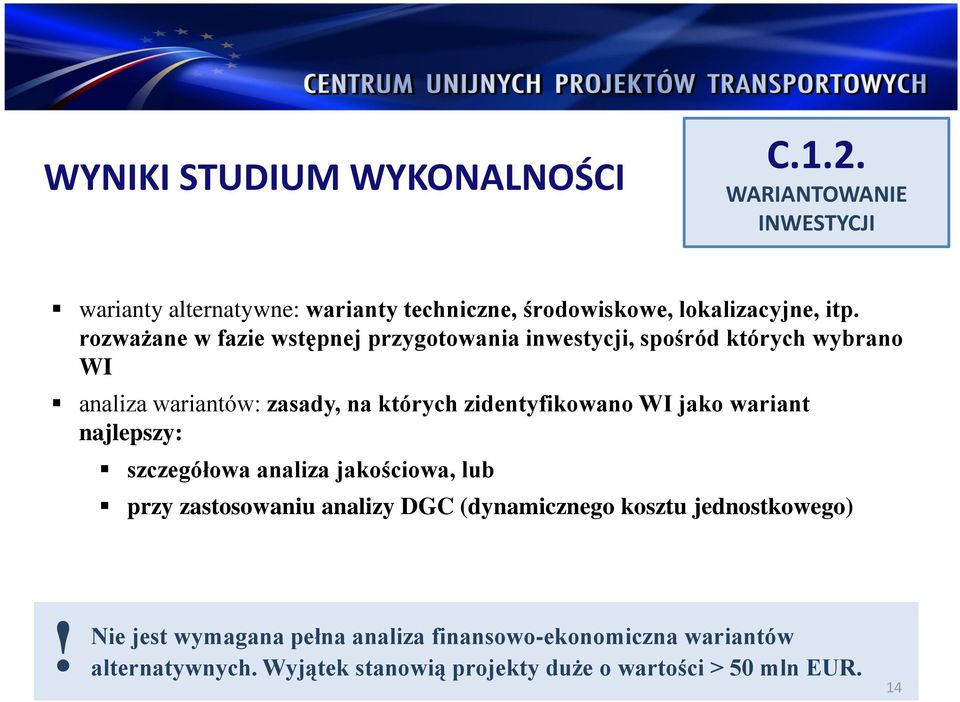 CENTRUM UNIJNYCH PROJEKTÓW TRANSPORTOWYCH

WYNIKI STUDIUM WYKONALNOŚCI

C.1.2.
WARIANTOWANIE INWESTYCJI

▪ warianty alternatywne: warianty techniczne, środowiskowe, lokalizacyjne, itp. rozważane w fazie wstępnej przygotowania inwestycji, spośród których wybrano WI

▪ analiza wariantów: zasady, na których zidentyfikowano WI jako wariant najlepszy:

▪ szczegółowa analiza jakościowa, lub

▪ przy zastosowaniu analizy DGC (dynamicznego kosztu jednostkowego)

! Nie jest wymagana pełna analiza finansowo-ekonomiczna wariantów alternatywnych. Wyjątek stanowią projekty duże o wartości > 50 mln EUR.

14